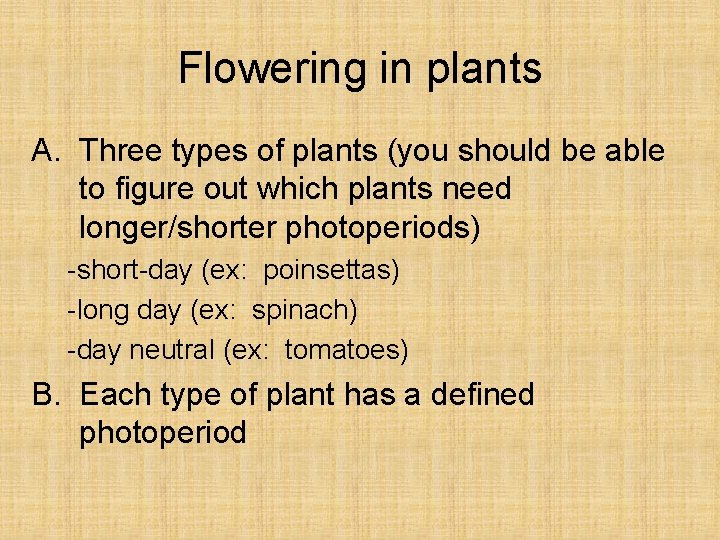 Flowering in plants

A. Three types of plants (you should be able to figure out which plants need longer/shorter photoperiods)

-short-day (ex: poinsettas)

-long day (ex: spinach)

-day neutral (ex: tomatoes)

B. Each type of plant has a defined photoperiod